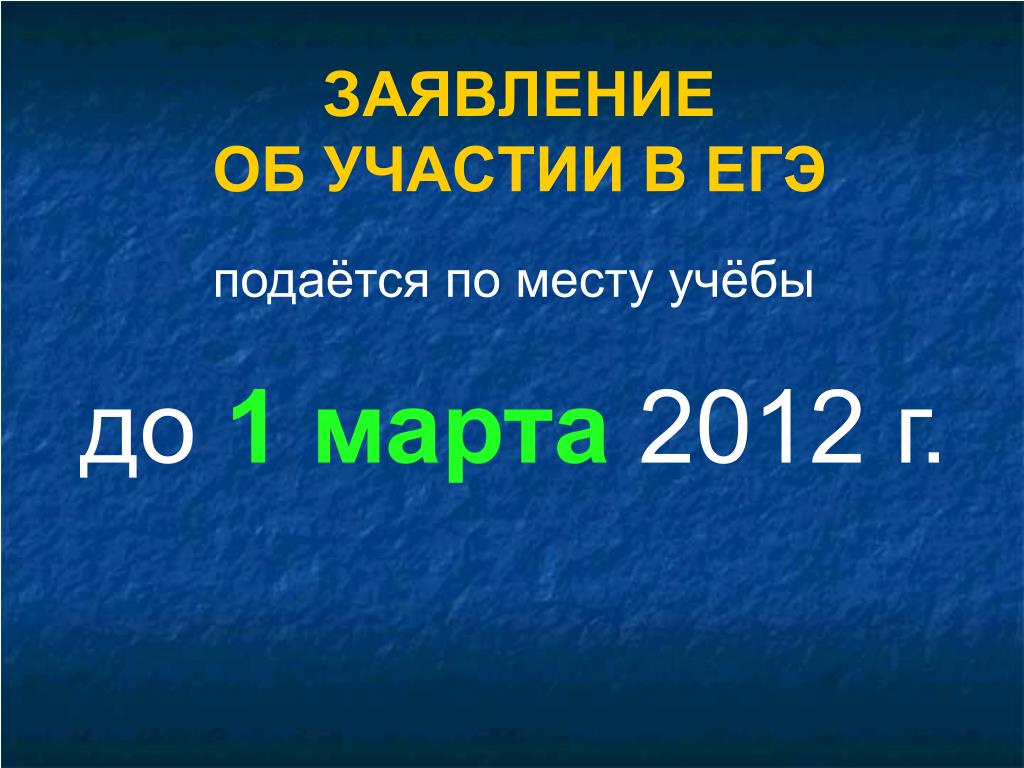 ЗАЯВЛЕНИЕ
ОБ УЧАСТИИ В ЕГЭ

подаётся по месту учёбы

до 1 марта 2012 г.